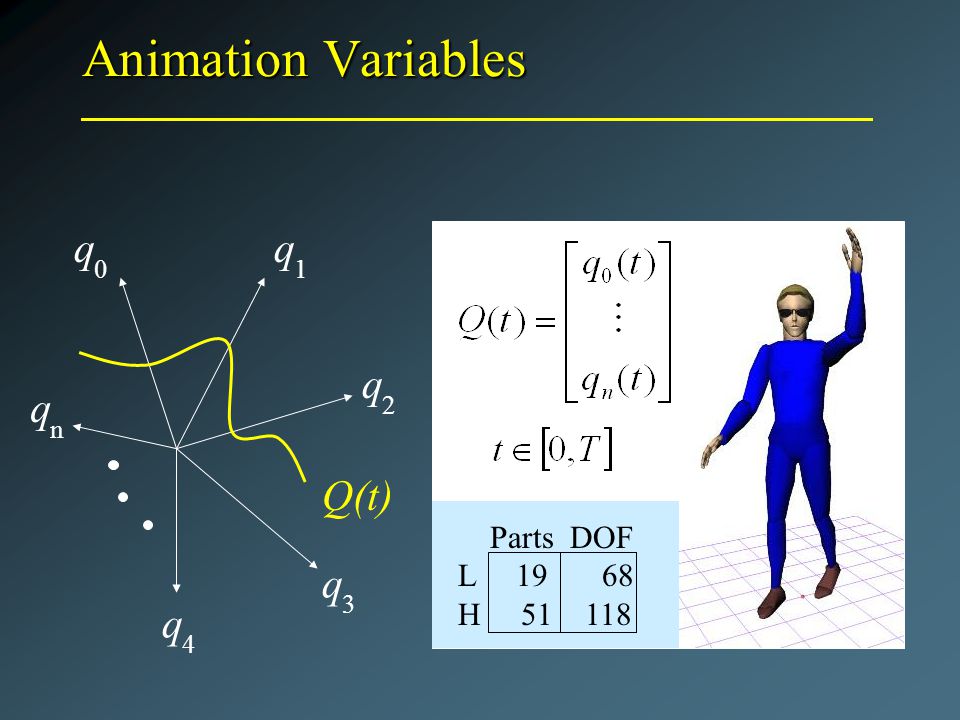 Animation Variables

$q_0$

$q_1$

$q_2$

$q_n$

$Q(t)$

$q_3$

$q_4$

$Q(t) = \begin{bmatrix} q_0(t) \\ \vdots \\ q_n(t) \end{bmatrix}$

$t \in [0, T]$

| | Parts | DOF |
|---|---|---|
| L | 19 | 68 |
| H | 51 | 118 |